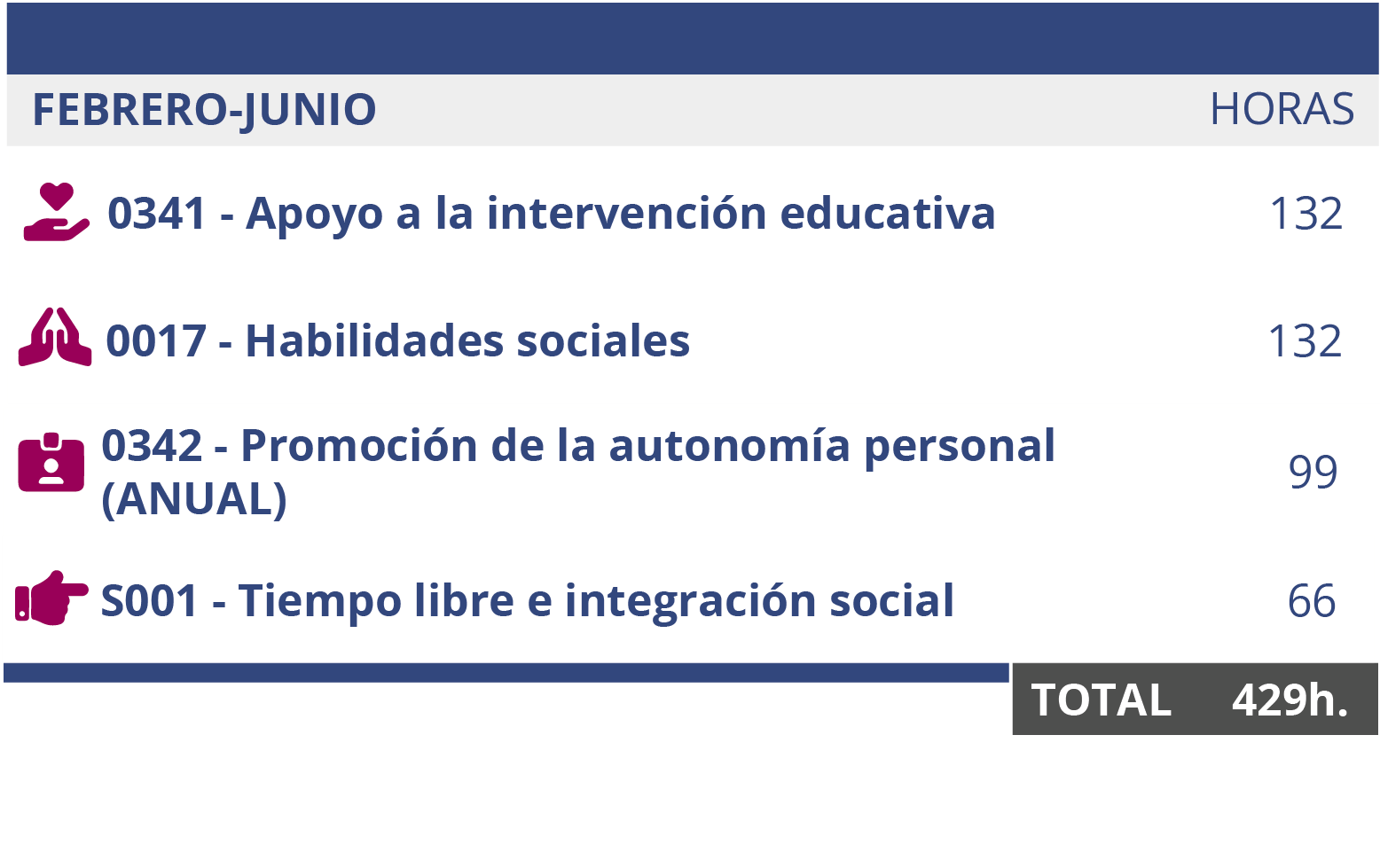 | FEBRERO-JUNIO | HORAS |
|---|---|
| 0341 - Apoyo a la intervención educativa | 132 |
| 0017 - Habilidades sociales | 132 |
| 0342 - Promoción de la autonomía personal (ANUAL) | 99 |
| S001 - Tiempo libre e integración social | 66 |
| TOTAL | 429h. |